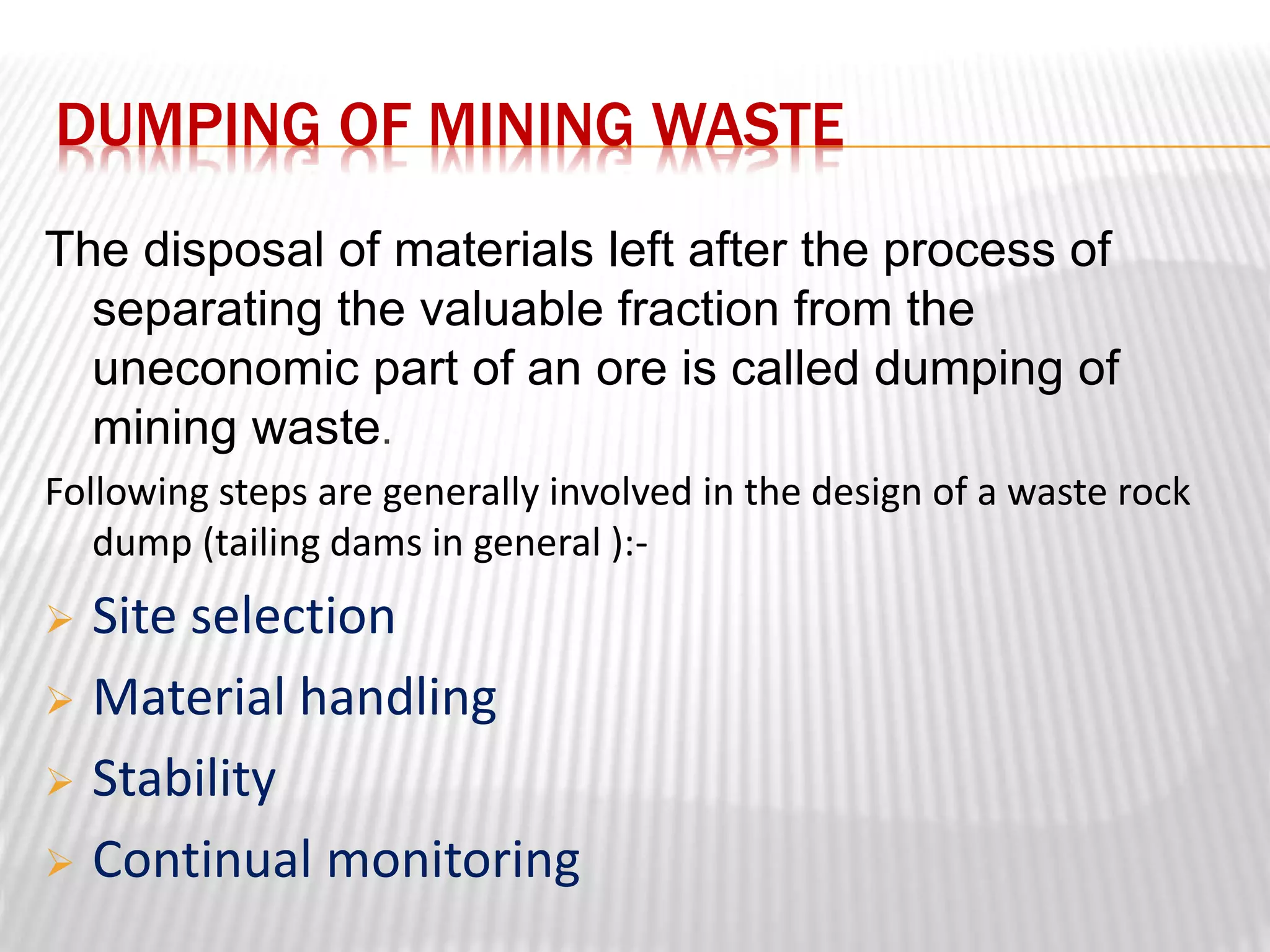 DUMPING OF MINING WASTE

The disposal of materials left after the process of separating the valuable fraction from the uneconomic part of an ore is called dumping of mining waste.

Following steps are generally involved in the design of a waste rock dump (tailing dams in general ):-

➢ Site selection
➢ Material handling
➢ Stability
➢ Continual monitoring